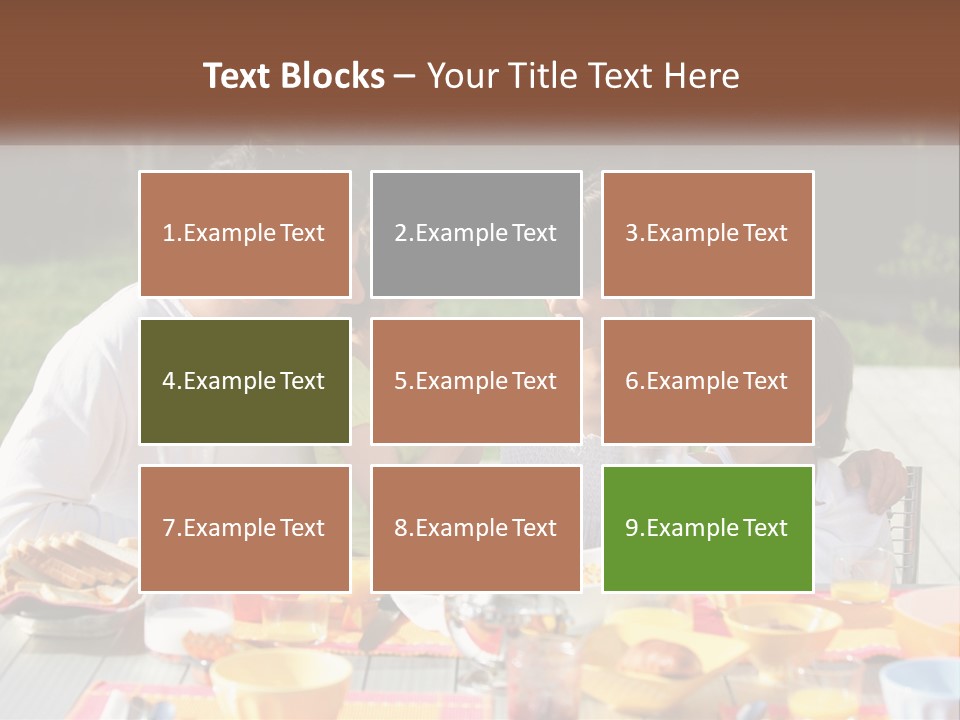 Text Blocks – Your Title Text Here

1.Example Text

2.Example Text

3.Example Text

4.Example Text

5.Example Text

6.Example Text

7.Example Text

8.Example Text

9.Example Text